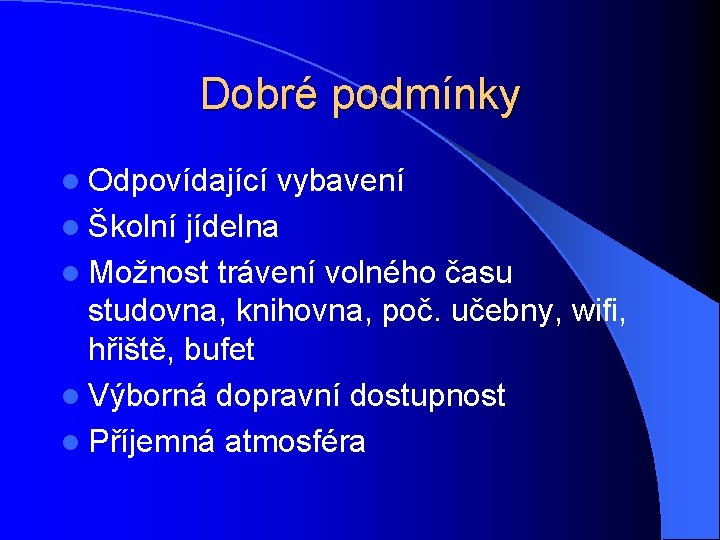 Dobré podmínky

- Odpovídající vybavení
- Školní jídelna
- Možnost trávení volného času studovna, knihovna, poč. učebny, wifi, hřiště, bufet
- Výborná dopravní dostupnost
- Příjemná atmosféra